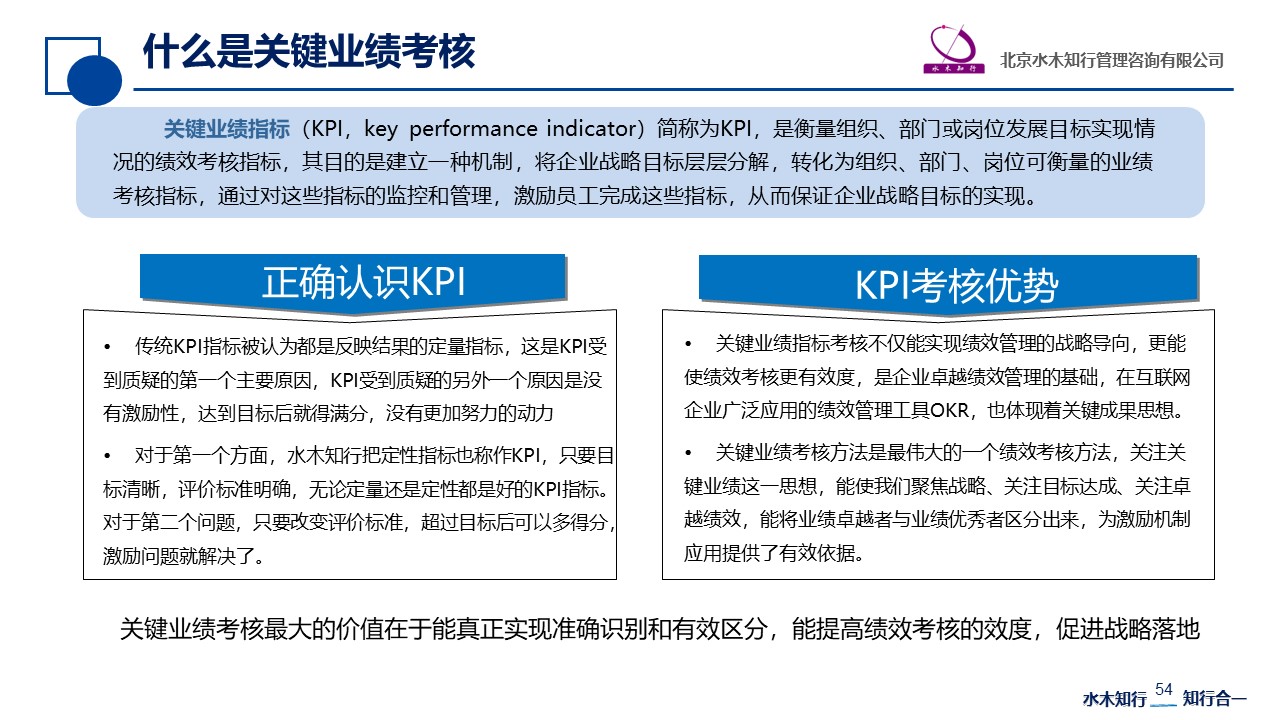 什么是关键业绩考核

水木知行

北京水木知行管理咨询有限公司

关键业绩指标（KPI，key performance indicator）简称为KPI，是衡量组织、部门或岗位发展目标实现情况的绩效考核指标，其目的是建立一种机制，将企业战略目标层层分解，转化为组织、部门、岗位可衡量的业绩考核指标，通过对这些指标的监控和管理，激励员工完成这些指标，从而保证企业战略目标的实现。

正确认识KPI

• 传统KPI指标被认为都是反映结果的定量指标，这是KPI受到质疑的第一个主要原因，KPI受到质疑的另外一个原因是没有激励性，达到目标后就得满分，没有更加努力的动力

• 对于第一个方面，水木知行把定性指标也称作KPI，只要目标清晰，评价标准明确，无论定量还是定性都是好的KPI指标。对于第二个问题，只要改变评价标准，超过目标后可以多得分，激励问题就解决了。

KPI考核优势

• 关键业绩指标考核不仅能实现绩效管理的战略导向，更能使绩效考核更有效度，是企业卓越绩效管理的基础，在互联网企业广泛应用的绩效管理工具OKR，也体现着关键成果思想。

• 关键业绩考核方法是最伟大的一个绩效考核方法，关注关键业绩这一思想，能使我们聚焦战略、关注目标达成、关注卓越绩效，能将业绩卓越者与业绩优秀者区分出来，为激励机制应用提供了有效依据。

关键业绩考核最大的价值在于能真正实现准确识别和有效区分，能提高绩效考核的效度，促进战略落地

水木知行 54 知行合一